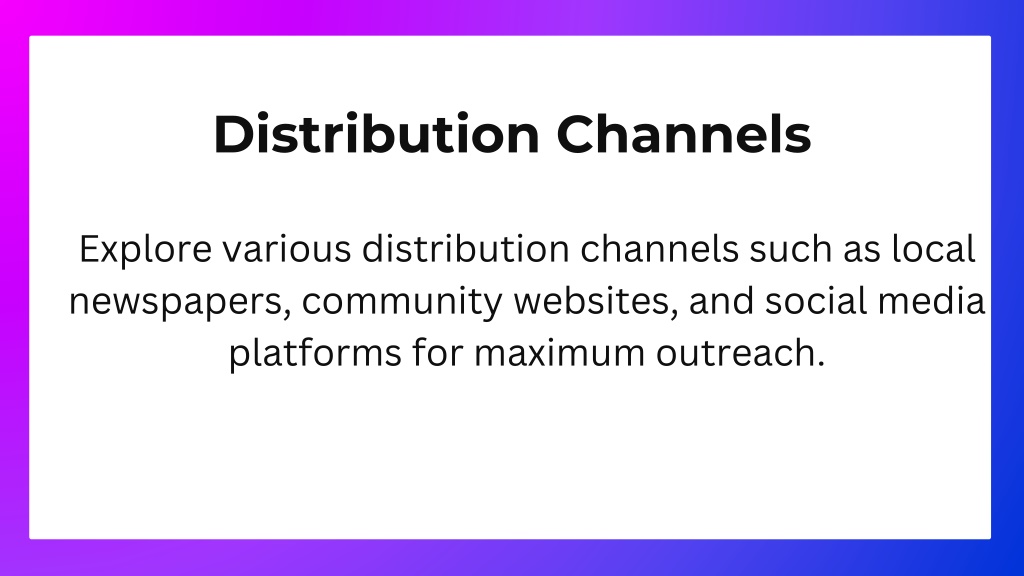 Distribution Channels

Explore various distribution channels such as local newspapers, community websites, and social media platforms for maximum outreach.